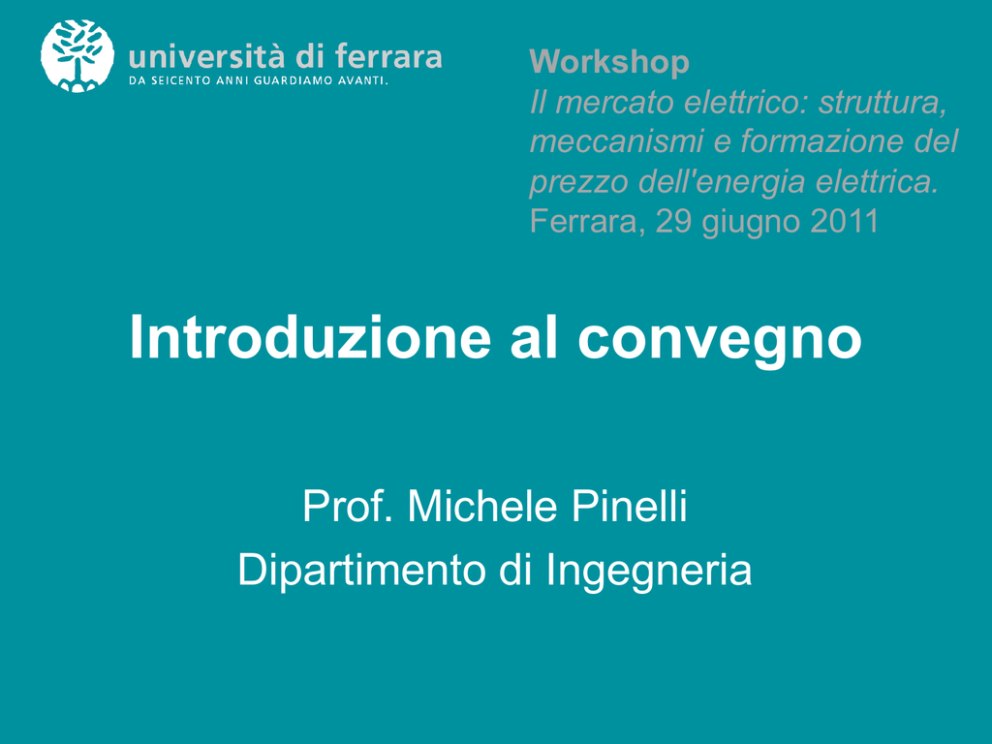 università di ferrara
DA SEICENTO ANNI GUARDIAMO AVANTI.

Workshop
Il mercato elettrico: struttura, meccanismi e formazione del prezzo dell'energia elettrica.
Ferrara, 29 giugno 2011

Introduzione al convegno

Prof. Michele Pinelli
Dipartimento di Ingegneria